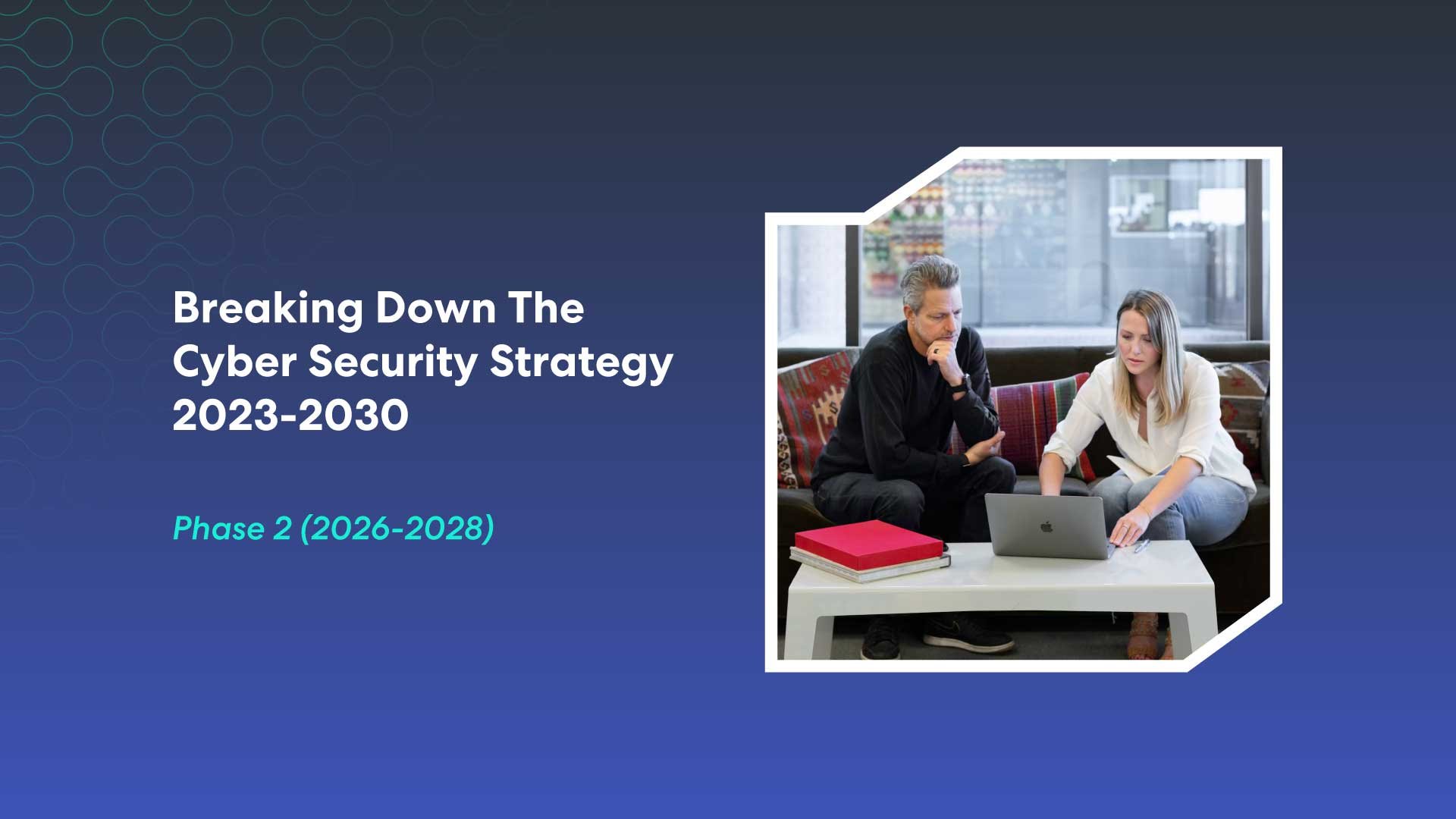 Breaking Down The Cyber Security Strategy 2023-2030

Phase 2 (2026-2028)